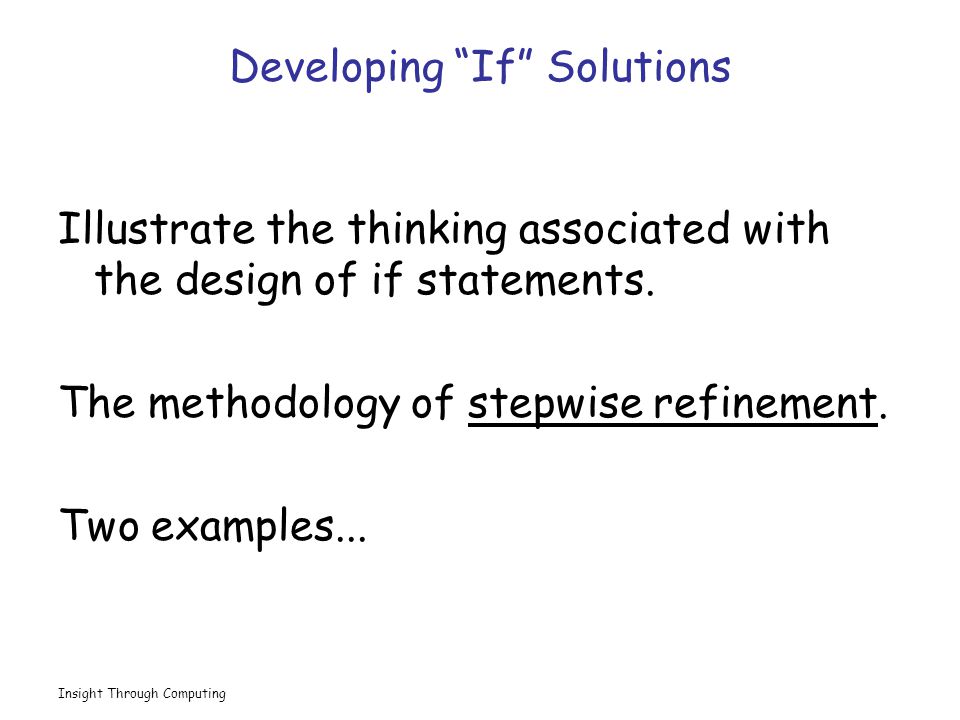 Developing “If” Solutions

Illustrate the thinking associated with the design of if statements.

The methodology of stepwise refinement.

Two examples...

Insight Through Computing